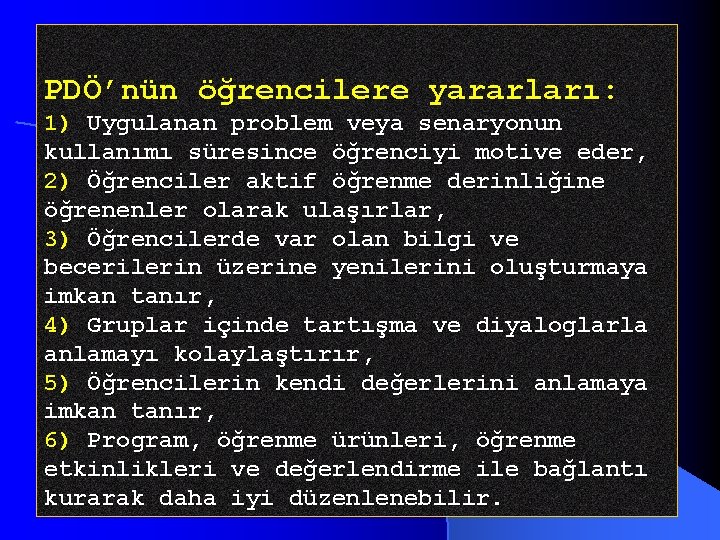 PDÖ'nün öğrencilere yararları:

1) Uygulanan problem veya senaryonun kullanımı süresince öğrenciyi motive eder,
2) Öğrenciler aktif öğrenme derinliğine öğrenenler olarak ulaşırlar,
3) Öğrencilerde var olan bilgi ve becerilerin üzerine yenilerini oluşturmaya imkan tanır,
4) Gruplar içinde tartışma ve diyaloglarla anlamayı kolaylaştırır,
5) Öğrencilerin kendi değerlerini anlamaya imkan tanır,
6) Program, öğrenme ürünleri, öğrenme etkinlikleri ve değerlendirme ile bağlantı kurarak daha iyi düzenlenebilir.